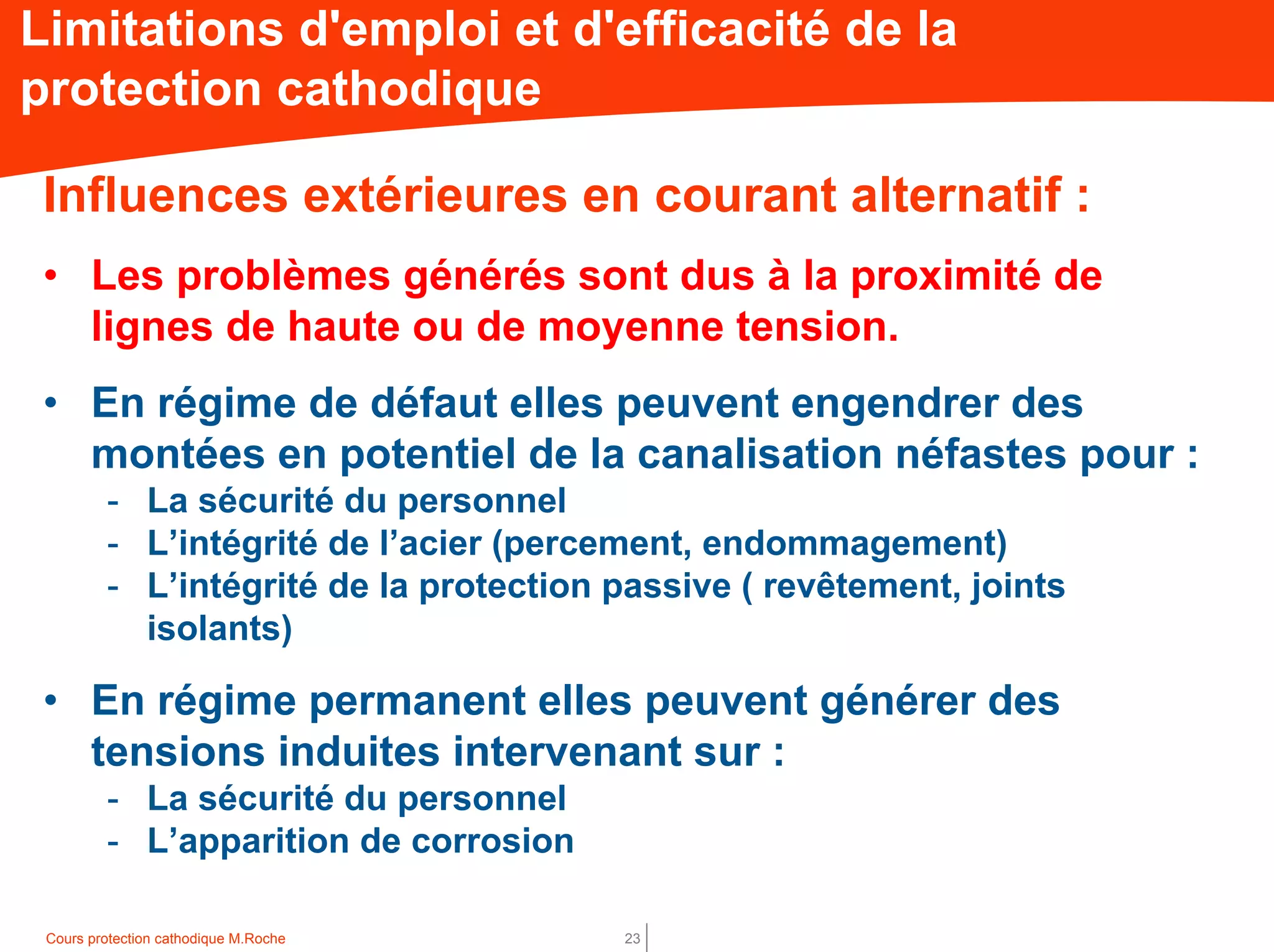 Limitations d'emploi et d'efficacité de la protection cathodique

Influences extérieures en courant alternatif :

• Les problèmes générés sont dus à la proximité de lignes de haute ou de moyenne tension.

• En régime de défaut elles peuvent engendrer des montées en potentiel de la canalisation néfastes pour :
- La sécurité du personnel
- L'intégrité de l'acier (percement, endommagement)
- L'intégrité de la protection passive ( revêtement, joints isolants)

• En régime permanent elles peuvent générer des tensions induites intervenant sur :
- La sécurité du personnel
- L'apparition de corrosion

Cours protection cathodique M.Roche

23